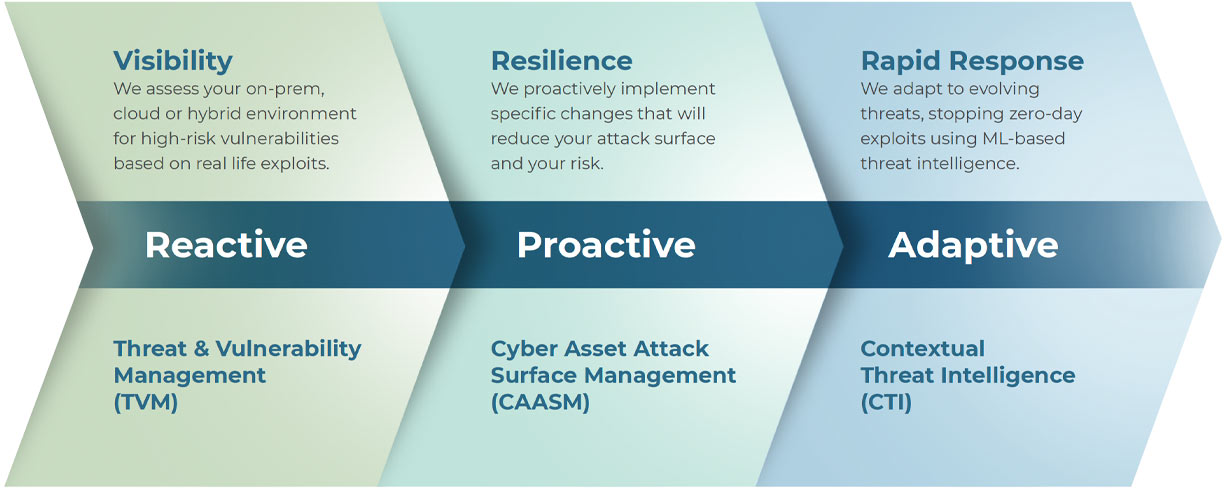 Visibility
We assess your on-prem, cloud or hybrid environment for high-risk vulnerabilities based on real life exploits.

Reactive

Threat & Vulnerability Management (TVM)

Resilience
We proactively implement specific changes that will reduce your attack surface and your risk.

Proactive

Cyber Asset Attack Surface Management (CAASM)

Rapid Response
We adapt to evolving threats, stopping zero-day exploits using ML-based threat intelligence.

Adaptive

Contextual Threat Intelligence (CTI)